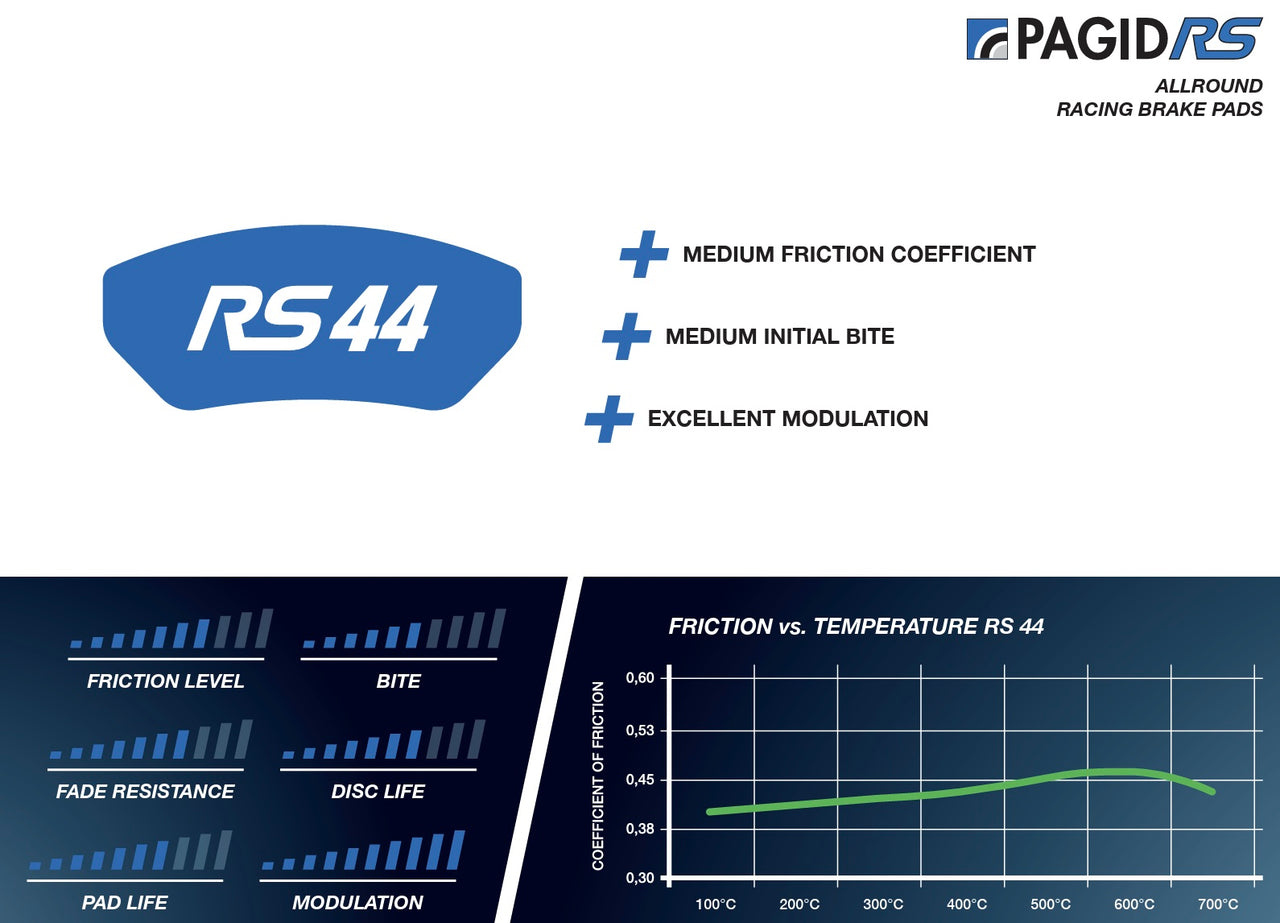 PAGID RS
ALLROUND
RACING BRAKE PADS

RS 44

MEDIUM FRICTION COEFFICIENT

MEDIUM INITIAL BITE

EXCELLENT MODULATION

FRICTION LEVEL

BITE

FADE RESISTANCE

DISC LIFE

PAD LIFE

MODULATION

FRICTION vs. TEMPERATURE RS 44

COEFFICIENT OF FRICTION

0,60
0,53
0,45
0,38
0,30

100°C 200°C 300°C 400°C 500°C 600°C 700°C